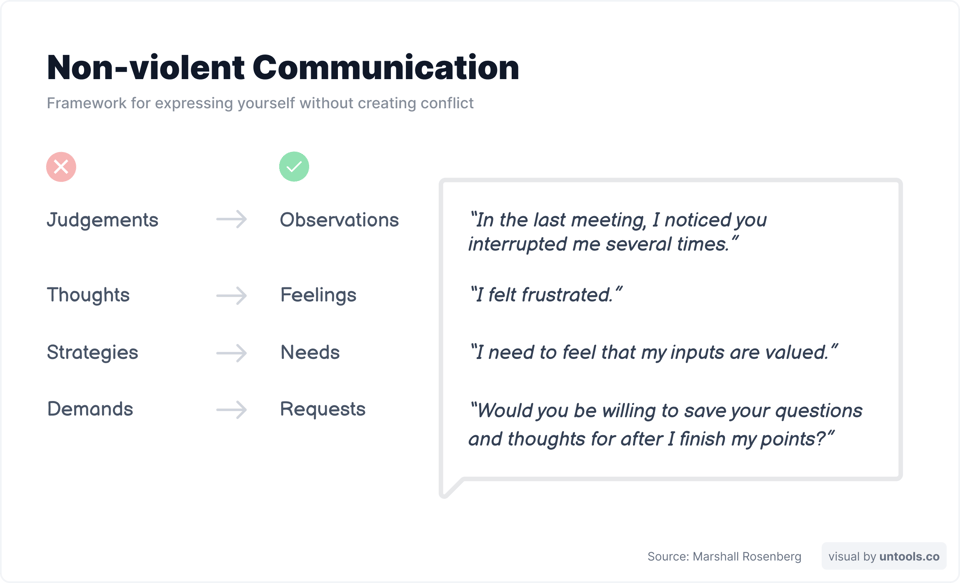 Non-violent Communication

Framework for expressing yourself without creating conflict

Judgements → Observations

Thoughts → Feelings

Strategies → Needs

Demands → Requests

"In the last meeting, I noticed you interrupted me several times."

"I felt frustrated."

"I need to feel that my inputs are valued."

"Would you be willing to save your questions and thoughts for after I finish my points?"

Source: Marshall Rosenberg

visual by untools.co